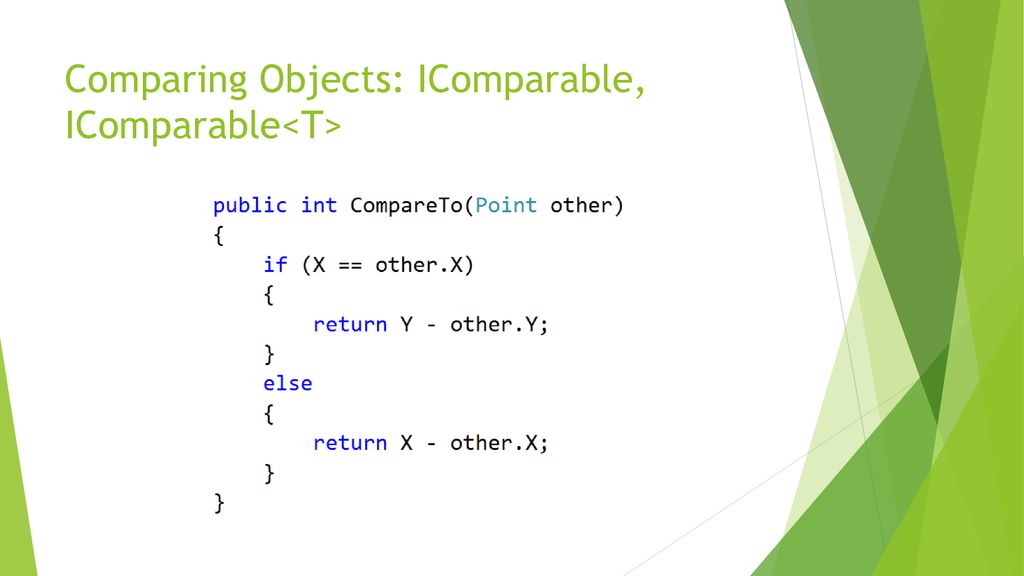 Comparing Objects: IComparable, IComparable<T>

public int CompareTo(Point other)
{
    if (X == other.X)
    {
        return Y - other.Y;
    }
    else
    {
        return X - other.X;
    }
}